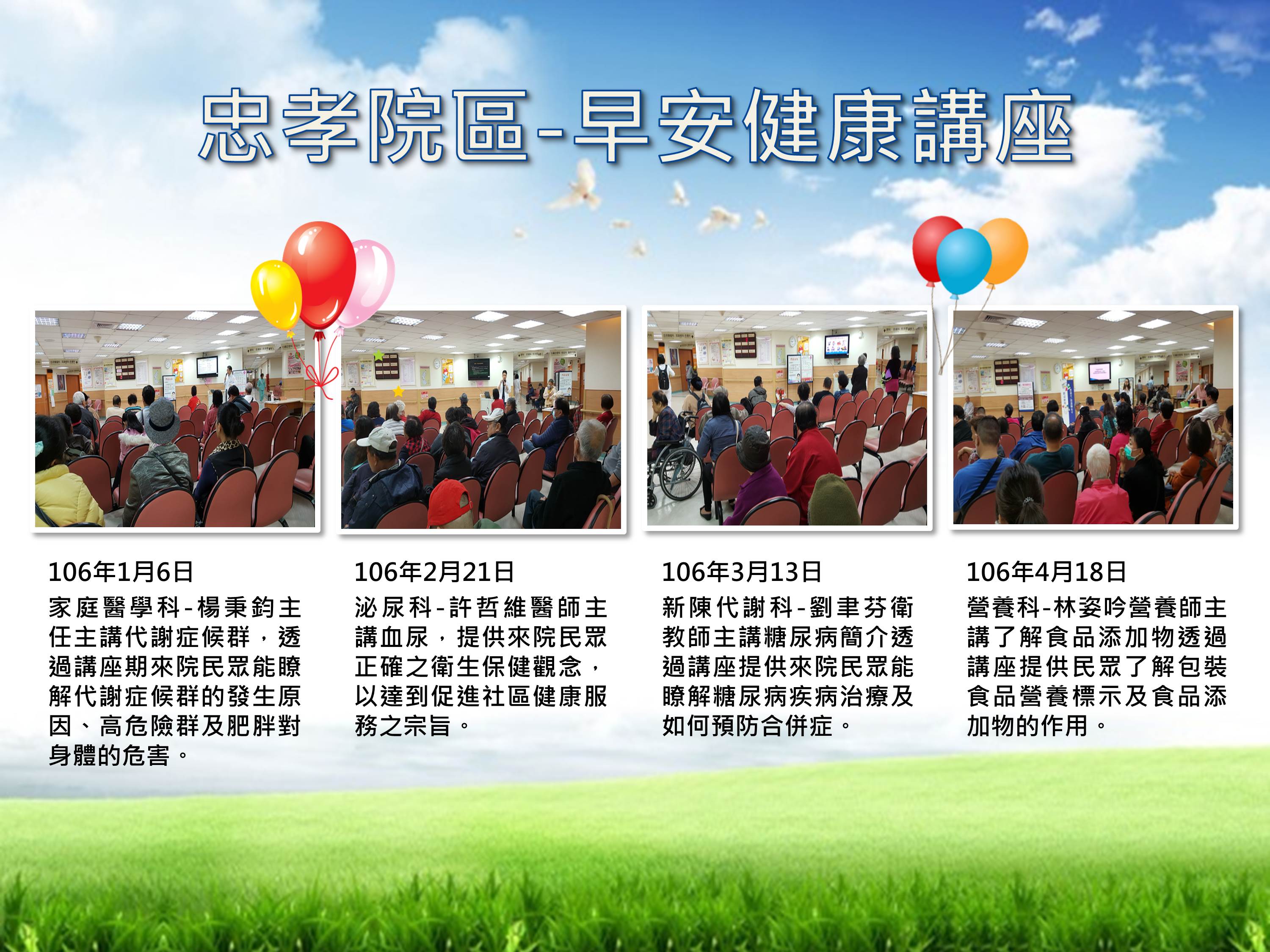 忠孝院區-早安健康講座

106年1月6日
家庭醫學科-楊秉鈞主任主講代謝症候群，透過講座期來院民眾能瞭解代謝症候群的發生原因、高危險群及肥胖對身體的危害。

106年2月21日
泌尿科-許哲維醫師主講血尿，提供來院民眾正確之衛生保健觀念，以達到促進社區健康服務之宗旨。

106年3月13日
新陳代謝科-劉聿芬衛教師主講糖尿病簡介透過講座提供來院民眾能瞭解糖尿病疾病治療及如何預防合併症。

106年4月18日
營養科-林姿吟營養師主講了解食品添加物透過講座提供民眾了解包裝食品營養標示及食品添加物的作用。